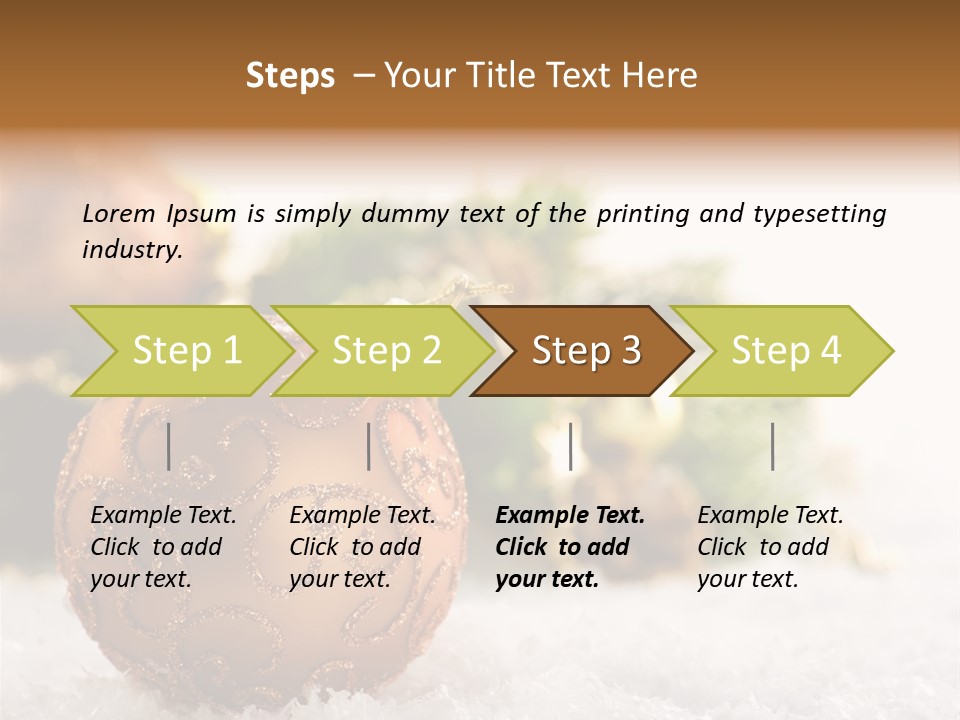 Steps – Your Title Text Here

Lorem Ipsum is simply dummy text of the printing and typesetting industry.

Step 1

Step 2

Step 3

Step 4

Example Text. Click to add your text.

Example Text. Click to add your text.

Example Text. Click to add your text.

Example Text. Click to add your text.